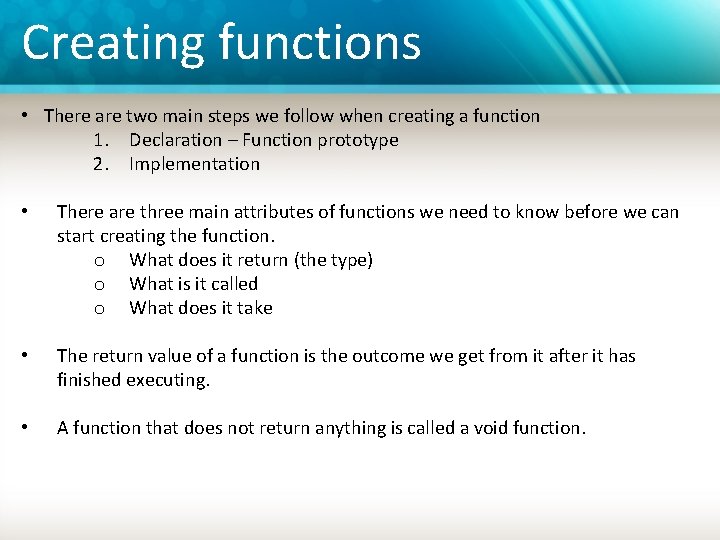 Creating functions

• There are two main steps we follow when creating a function
1. Declaration – Function prototype
2. Implementation

• There are three main attributes of functions we need to know before we can start creating the function.
o What does it return (the type)
o What is it called
o What does it take

• The return value of a function is the outcome we get from it after it has finished executing.

• A function that does not return anything is called a void function.